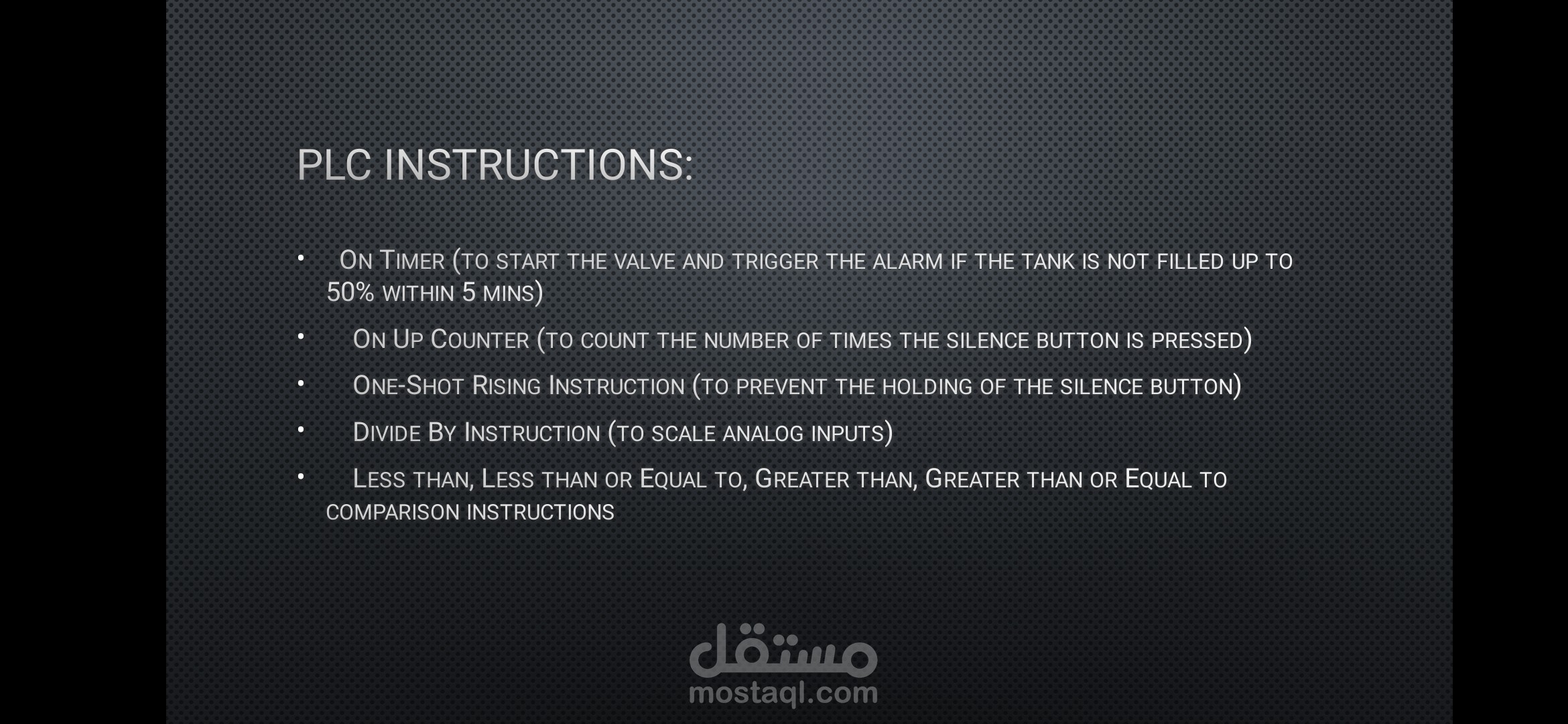 PLC INSTRUCTIONS:

• On Timer (to start the valve and trigger the alarm if the tank is not filled up to 50% within 5 mins)
• On Up Counter (to count the number of times the silence button is pressed)
• One-Shot Rising Instruction (to prevent the holding of the silence button)
• Divide By Instruction (to scale analog inputs)
• Less than, Less than or Equal to, Greater than, Greater than or Equal to comparison instructions

مستقل
mostaql.com